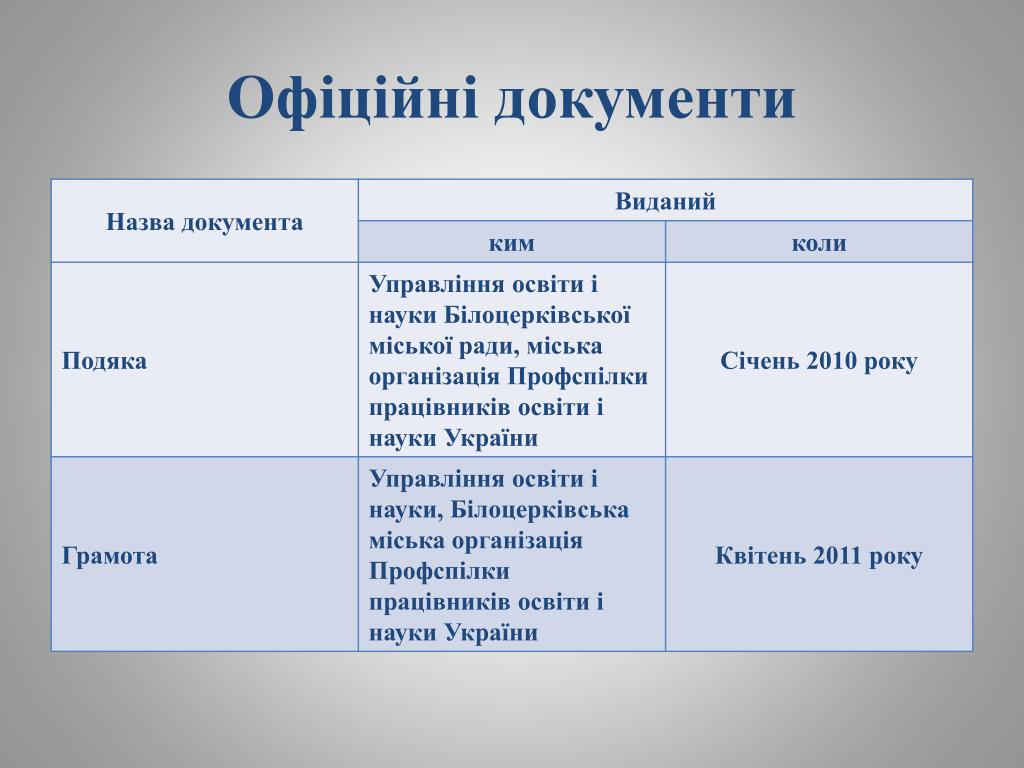 Офіційні документи

| Назва документа | Виданий | |
|---|---|---|
| | ким | коли |
| Подяка | Управління освіти і науки Білоцерківської міської ради, міська організація Профспілки працівників освіти і науки України | Січень 2010 року |
| Грамота | Управління освіти і науки, Білоцерківська міська організація Профспілки працівників освіти і науки України | Квітень 2011 року |